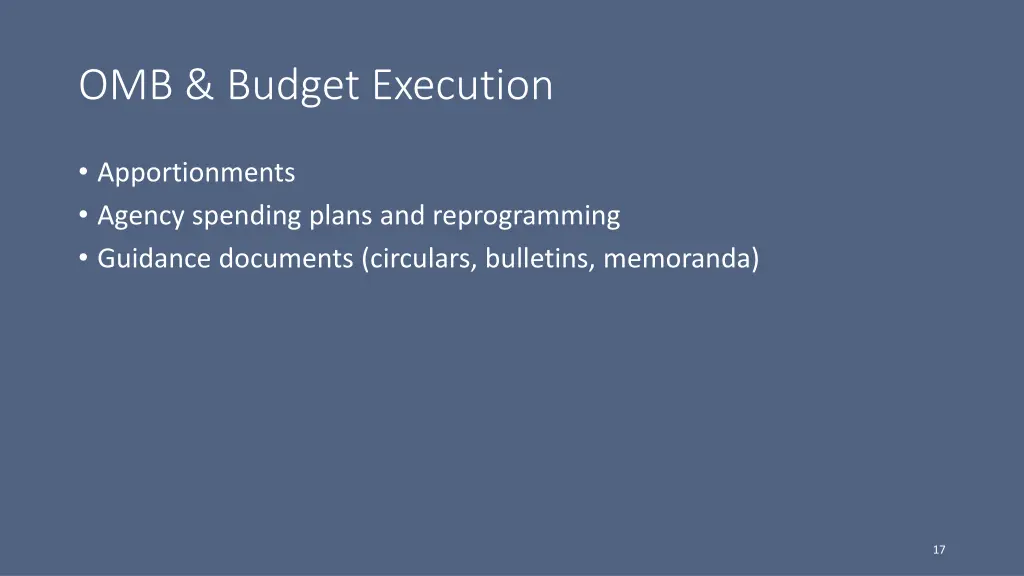 OMB & Budget Execution

• Apportionments
• Agency spending plans and reprogramming
• Guidance documents (circulars, bulletins, memoranda)

17